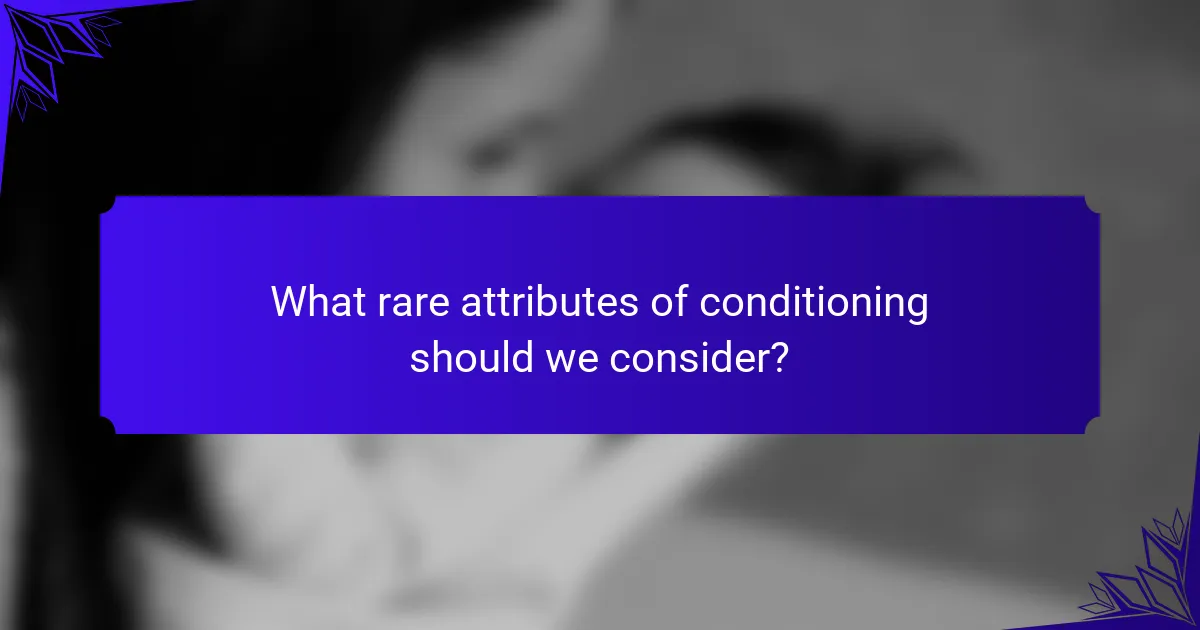 What rare attributes of conditioning should we consider?